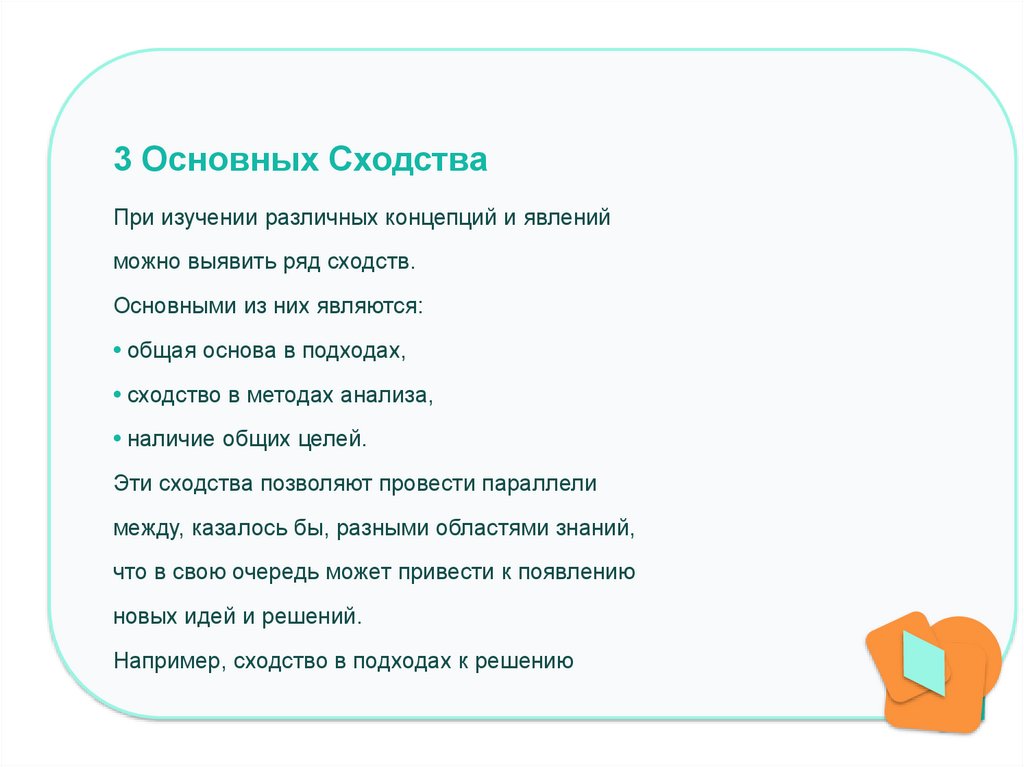 3 Основных Сходства

При изучении различных концепций и явлений можно выявить ряд сходств.

Основными из них являются:

• общая основа в подходах,

• сходство в методах анализа,

• наличие общих целей.

Эти сходства позволяют провести параллели между, казалось бы, разными областями знаний, что в свою очередь может привести к появлению новых идей и решений.

Например, сходство в подходах к решению